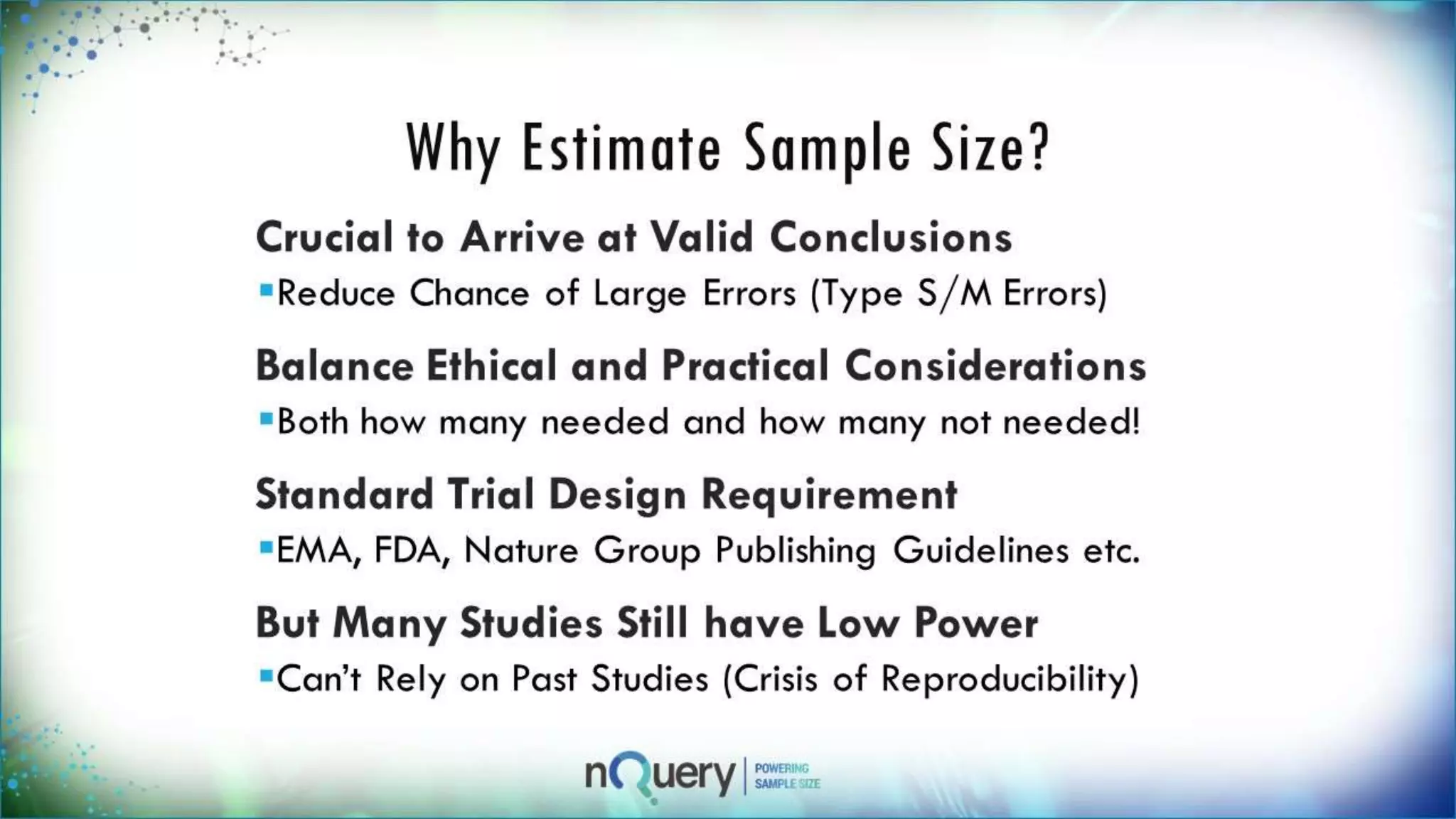 Why Estimate Sample Size?

Crucial to Arrive at Valid Conclusions

▪Reduce Chance of Large Errors (Type S/M Errors)

Balance Ethical and Practical Considerations

▪Both how many needed and how many not needed!

Standard Trial Design Requirement

▪EMA, FDA, Nature Group Publishing Guidelines etc.

But Many Studies Still have Low Power

▪Can't Rely on Past Studies (Crisis of Reproducibility)

nQuery | POWERING SAMPLE SIZE